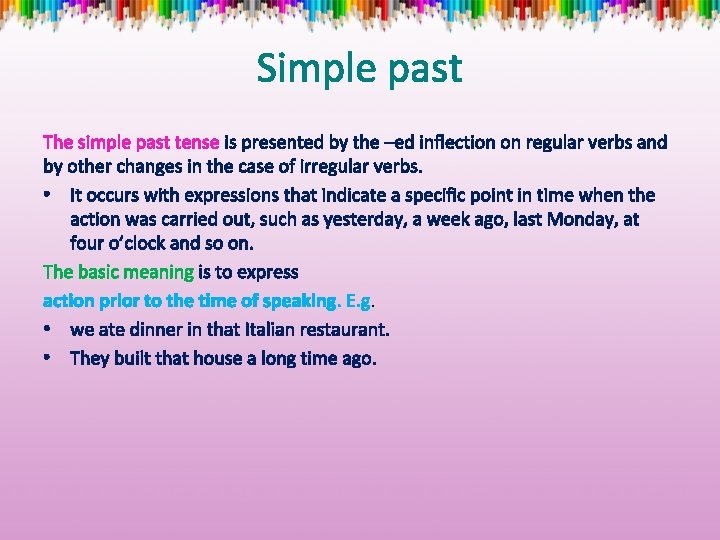 Simple past

The simple past tense is presented by the –ed inflection on regular verbs and by other changes in the case of irregular verbs.

• It occurs with expressions that indicate a specific point in time when the action was carried out, such as yesterday, a week ago, last Monday, at four o'clock and so on.

The basic meaning is to express

action prior to the time of speaking. E.g.

• we ate dinner in that Italian restaurant.

• They built that house a long time ago.